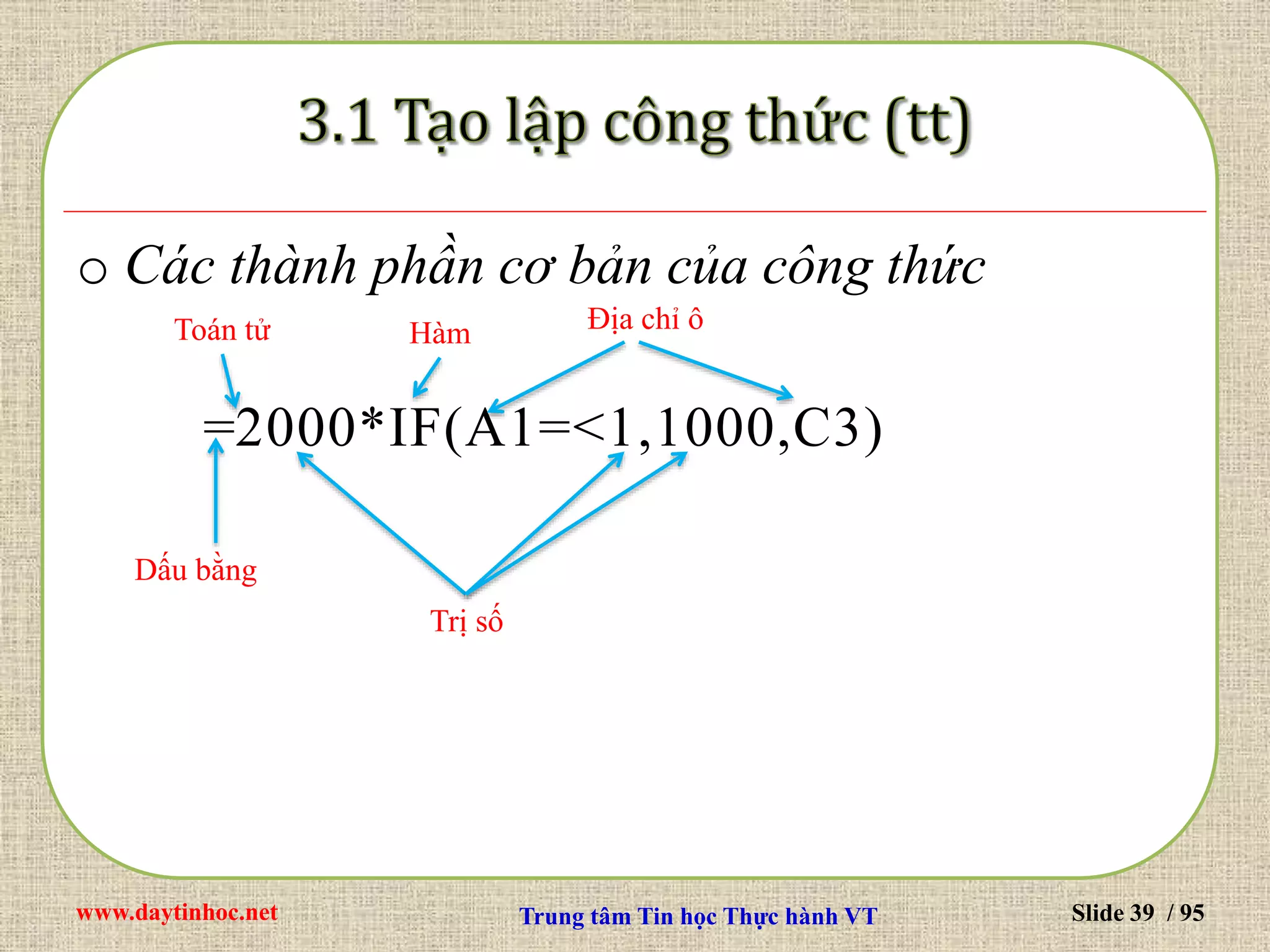 3.1 Tạo lập công thức (tt)

o Các thành phần cơ bản của công thức

Toán tử

Hàm

Địa chỉ ô

=2000*IF(A1=<1,1000,C3)

Dấu bằng

Trị số

www.daytinhoc.net

Trung tâm Tin học Thực hành VT

Slide 39 / 95